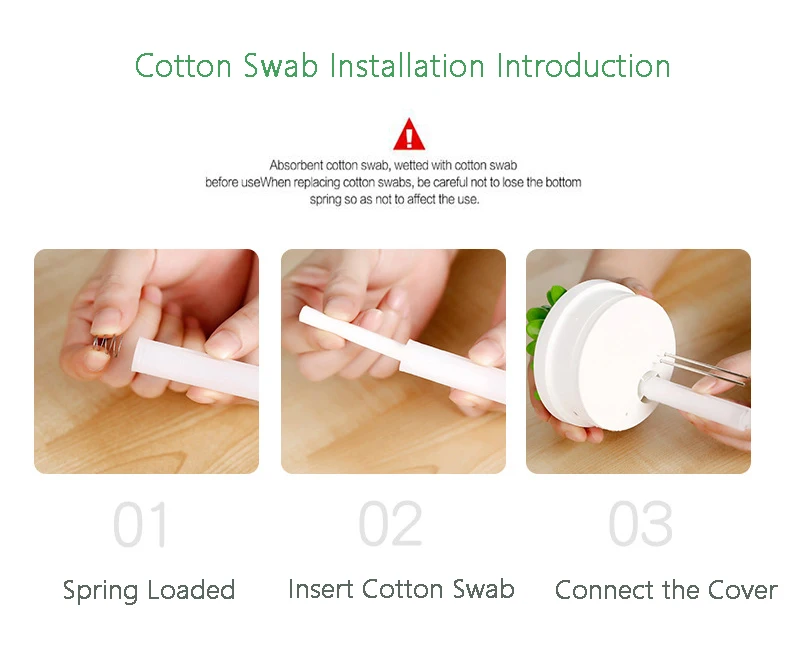 Cotton Swab Installation Introduction

Absorbent cotton swab, wetted with cotton swab before useWhen replacing cotton swabs, be careful not to lose the bottom spring so as not to affect the use.

01

Spring Loaded

02

Insert Cotton Swab

03

Connect the Cover